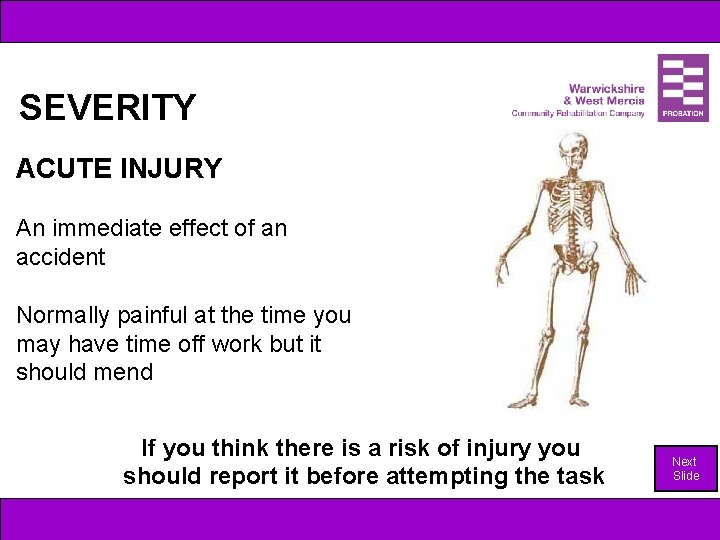 SEVERITY

Warwickshire
& West Mercia
Community Rehabilitation Company

PROBATION

ACUTE INJURY

An immediate effect of an accident

Normally painful at the time you may have time off work but it should mend

If you think there is a risk of injury you should report it before attempting the task

Next Slide